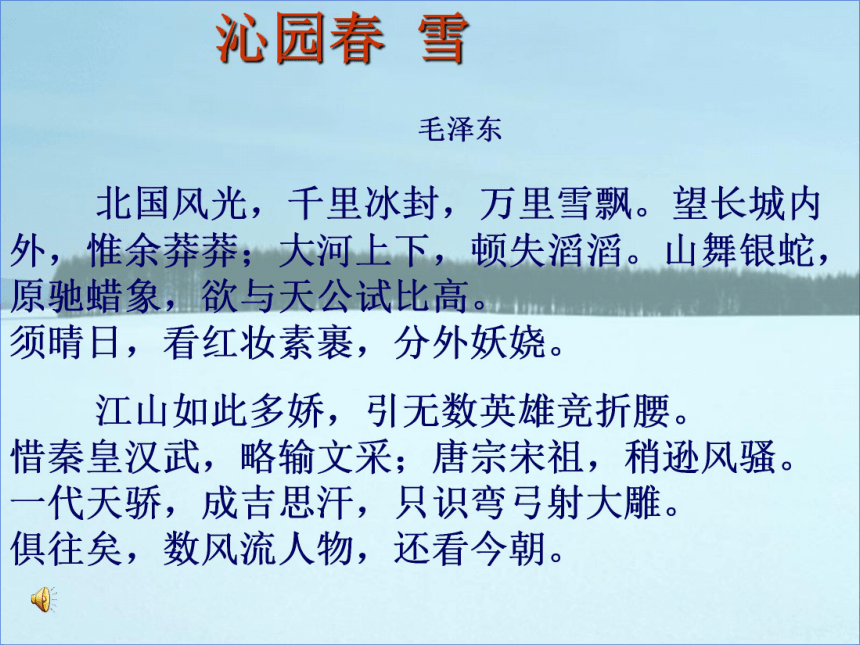 沁园春 雪

毛泽东

北国风光，千里冰封，万里雪飘。望长城内外，惟余莽莽；大河上下，顿失滔滔。山舞银蛇，原驰蜡象，欲与天公试比高。
须晴日，看红妆素裹，分外妖娆。

江山如此多娇，引无数英雄竞折腰。
惜秦皇汉武，略输文采；唐宗宋祖，稍逊风骚。
一代天骄，成吉思汗，只识弯弓射大雕。
俱往矣，数风流人物，还看今朝。